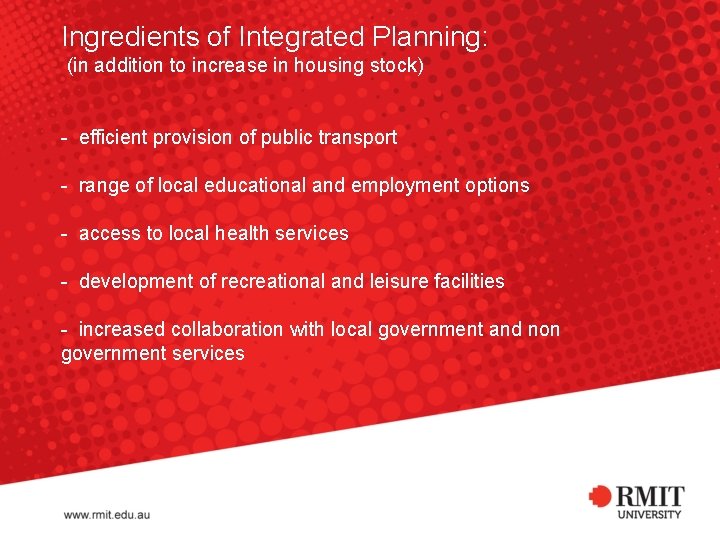 Ingredients of Integrated Planning:
(in addition to increase in housing stock)

- efficient provision of public transport

- range of local educational and employment options

- access to local health services

- development of recreational and leisure facilities

- increased collaboration with local government and non government services

www.rmit.edu.au

RMIT
UNIVERSITY